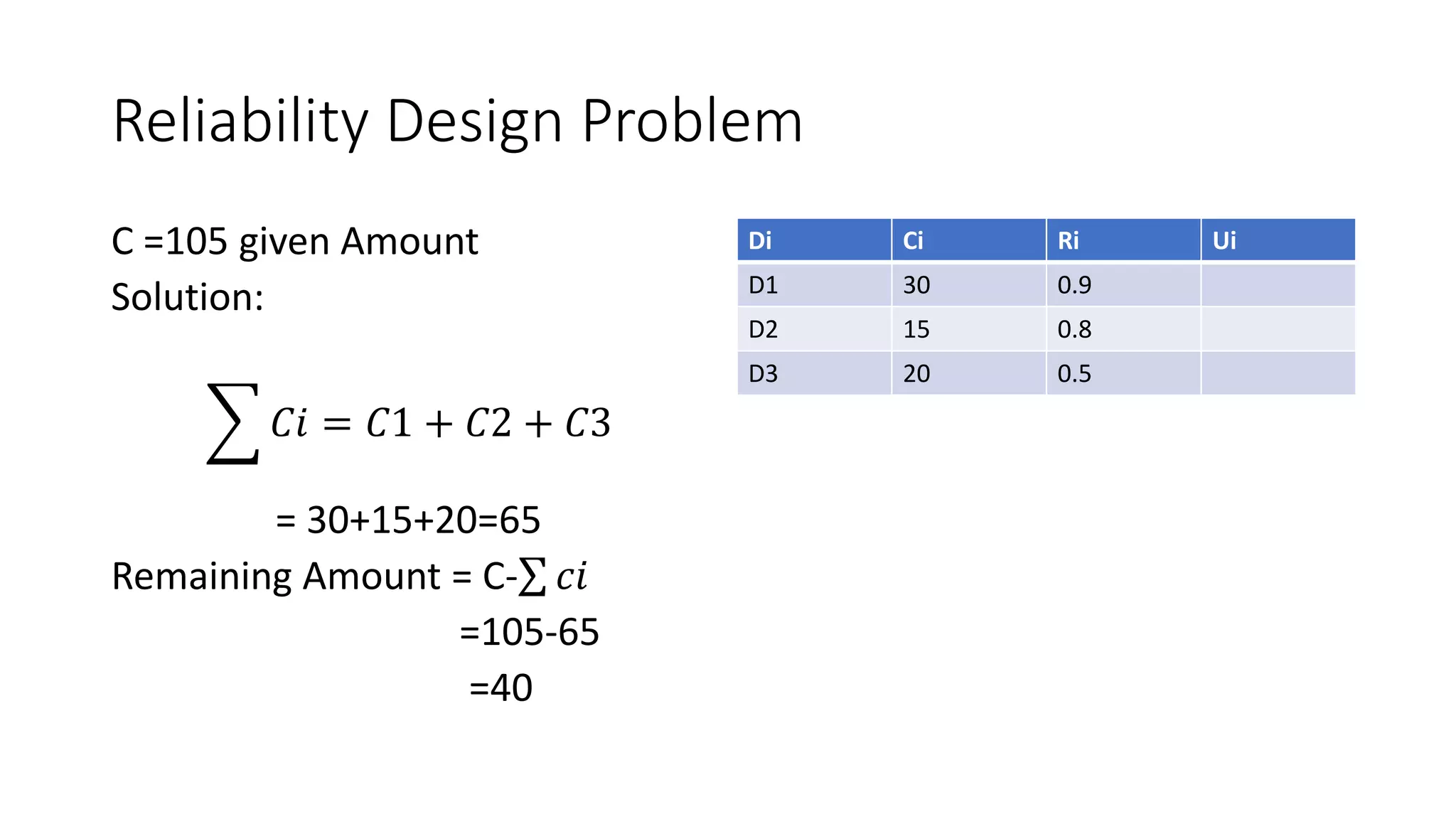 Reliability Design Problem

C =105 given Amount

Solution:

$\sum Ci = C1 + C2 + C3$

= 30+15+20=65

Remaining Amount = C-$\sum ci$

=105-65

=40

| Di | Ci | Ri | Ui |
|---|---|---|---|
| D1 | 30 | 0.9 | |
| D2 | 15 | 0.8 | |
| D3 | 20 | 0.5 | |